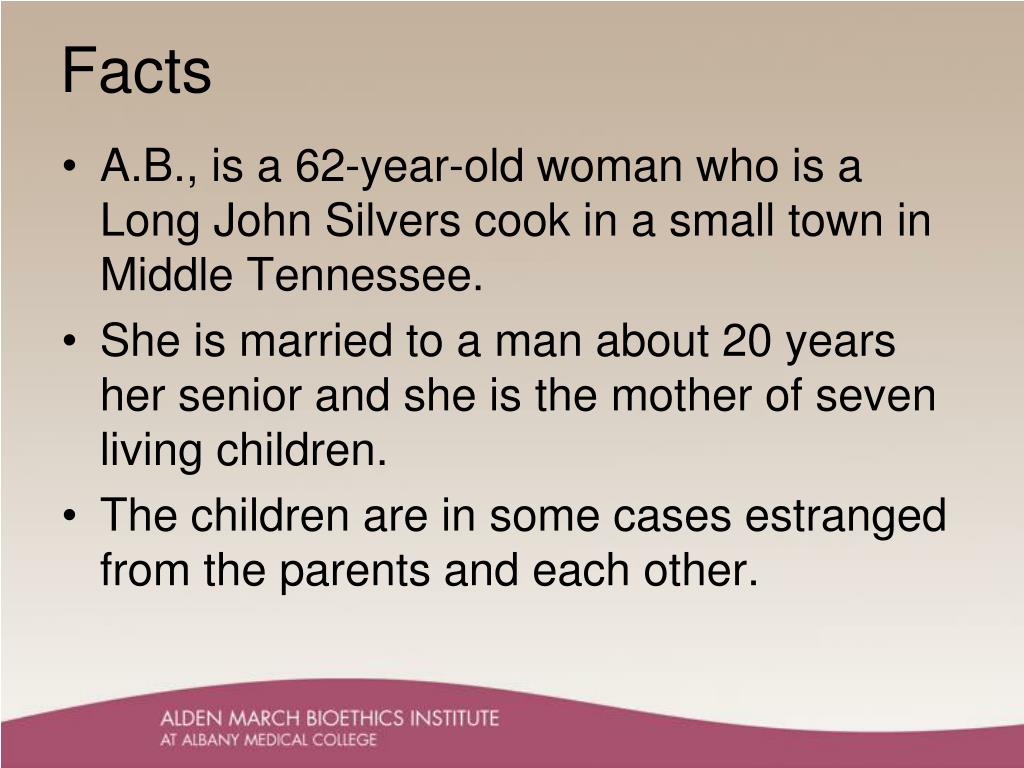 Facts

• A.B., is a 62-year-old woman who is a Long John Silvers cook in a small town in Middle Tennessee.
• She is married to a man about 20 years her senior and she is the mother of seven living children.
• The children are in some cases estranged from the parents and each other.

ALDEN MARCH BIOETHICS INSTITUTE
AT ALBANY MEDICAL COLLEGE